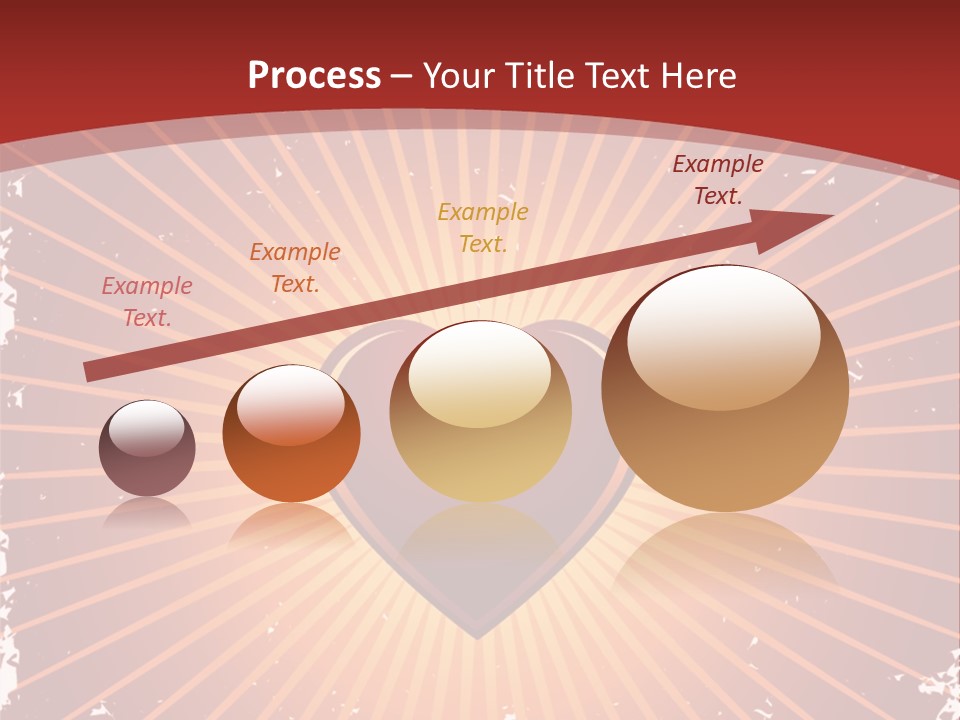 Process – Your Title Text Here

Example Text.

Example Text.

Example Text.

Example Text.